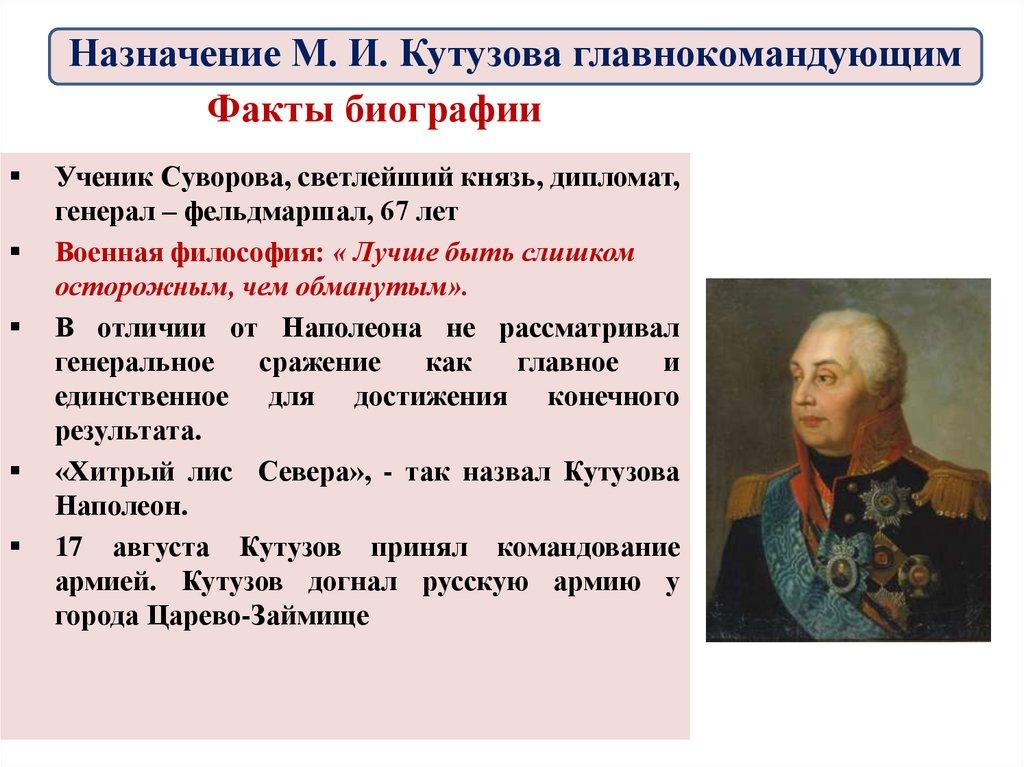 Назначение М. И. Кутузова главнокомандующим

Факты биографии

▪ Ученик Суворова, светлейший князь, дипломат, генерал – фельдмаршал, 67 лет

▪ Военная философия: « Лучше быть слишком осторожным, чем обманутым».

▪ В отличии от Наполеона не рассматривал генеральное сражение как главное и единственное для достижения конечного результата.

▪ «Хитрый лис Севера», - так назвал Кутузова Наполеон.

▪ 17 августа Кутузов принял командование армией. Кутузов догнал русскую армию у города Царево-Займище